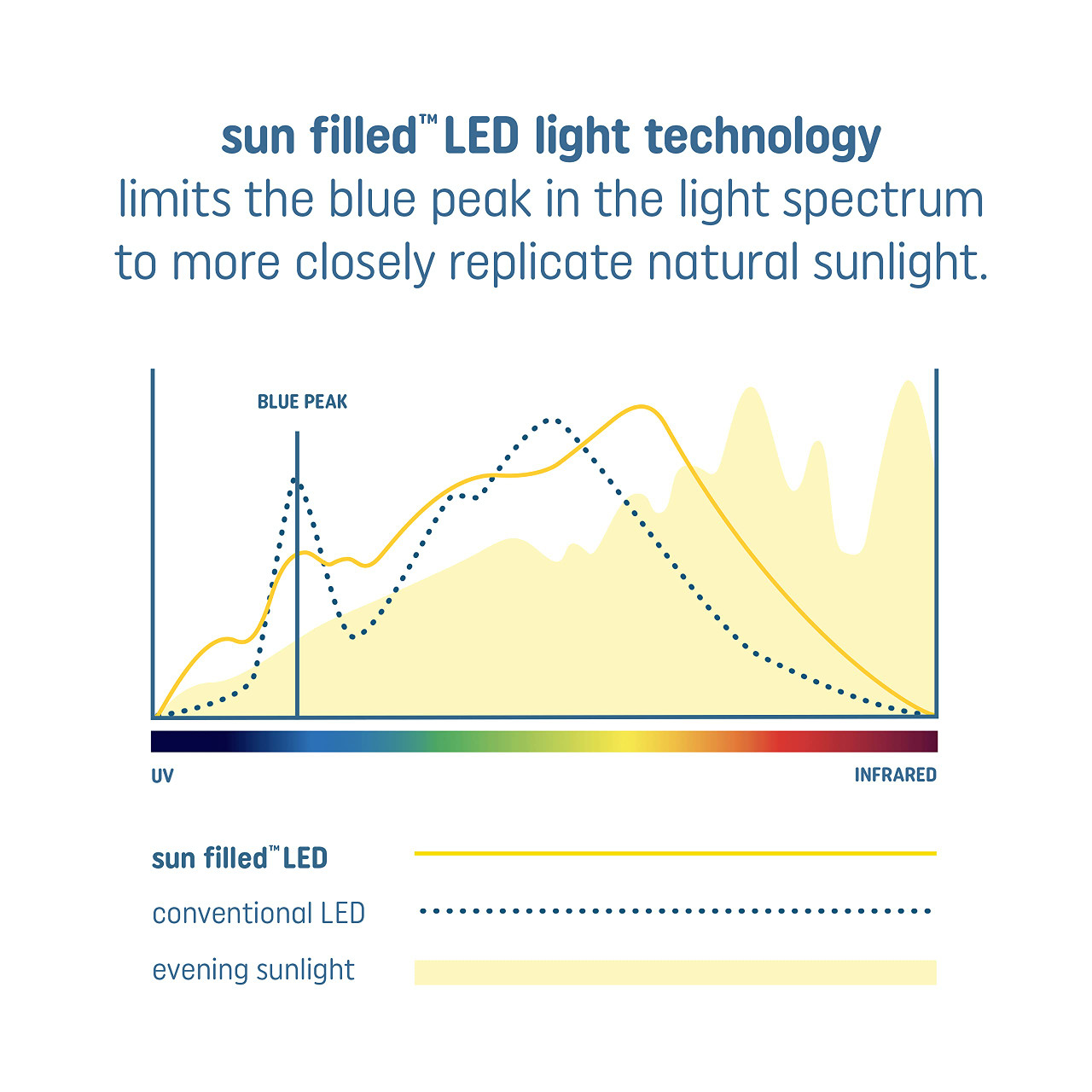 sun filled™ LED light technology limits the blue peak in the light spectrum to more closely replicate natural sunlight.

BLUE PEAK

UV

INFRARED

sun filled™ LED

conventional LED

evening sunlight